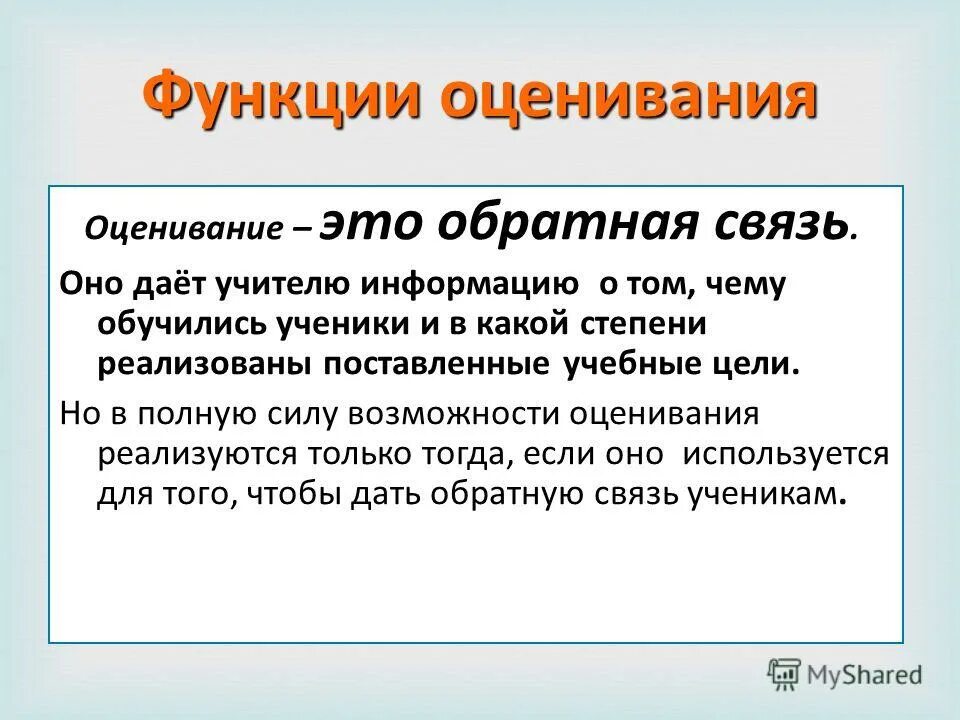 Функции оценивания

Оценивание – это обратная связь.

Оно даёт учителю информацию о том, чему обучились ученики и в какой степени реализованы поставленные учебные цели.

Но в полную силу возможности оценивания реализуются только тогда, если оно используется для того, чтобы дать обратную связь ученикам.

MyShared